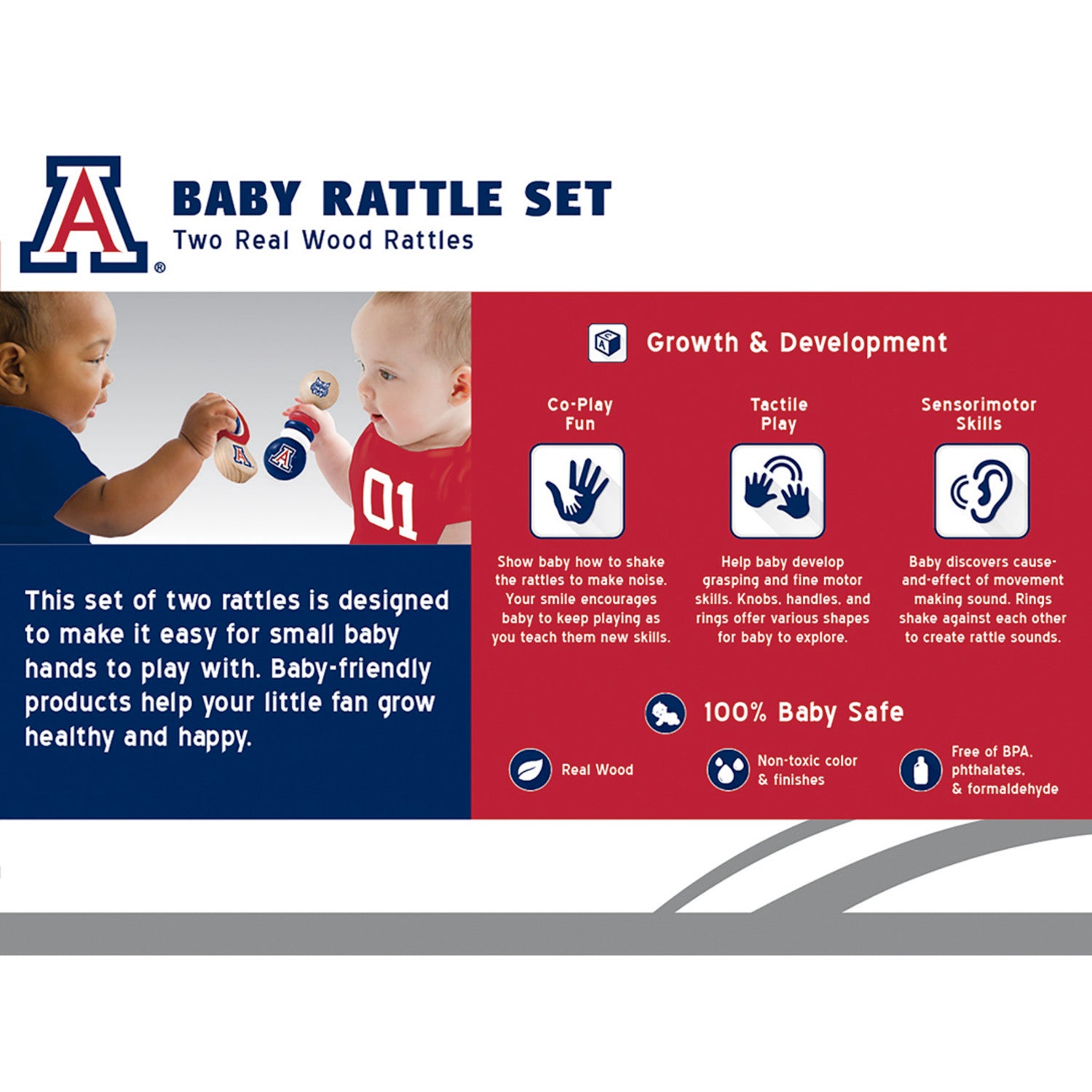 A®

BABY RATTLE SET
Two Real Wood Rattles

01

This set of two rattles is designed to make it easy for small baby hands to play with. Baby-friendly products help your little fan grow healthy and happy.

Growth & Development

Co-Play Fun

Show baby how to shake the rattles to make noise. Your smile encourages baby to keep playing as you teach them new skills.

Tactile Play

Help baby develop grasping and fine motor skills. Knobs, handles, and rings offer various shapes for baby to explore.

Sensorimotor Skills

Baby discovers cause-and-effect of movement making sound. Rings shake against each other to create rattle sounds.

100% Baby Safe

Real Wood

Non-toxic color & finishes

Free of BPA, phthalates, & formaldehyde